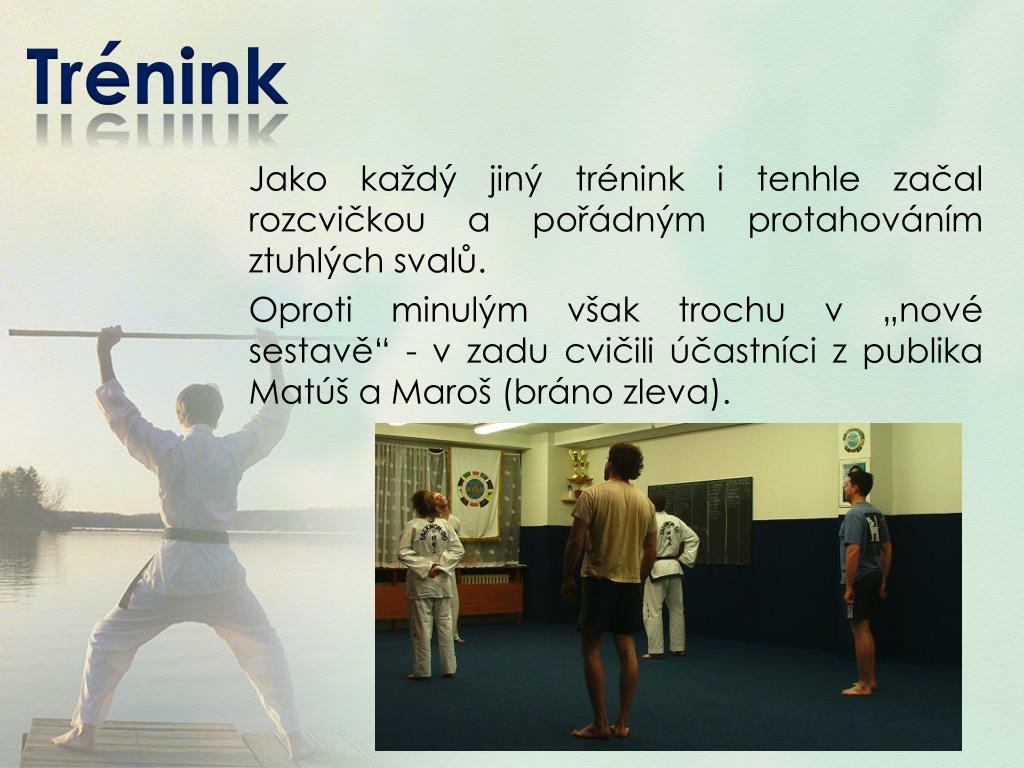 Trénink

Jako každý jiný trénink i tenhle začal rozcvičkou a pořádným protahováním ztuhlých svalů.

Oproti minulým však trochu v „nové sestavě“ - v zadu cvičili účastníci z publika Matúš a Maroš (bráno zleva).